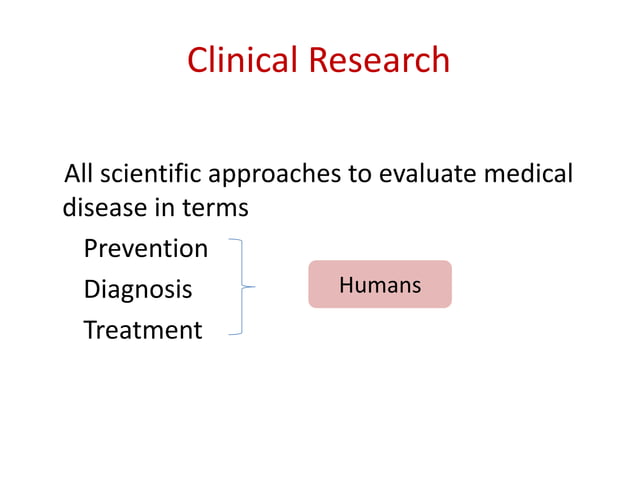 Clinical Research

All scientific approaches to evaluate medical disease in terms

Prevention
Diagnosis
Treatment

Humans